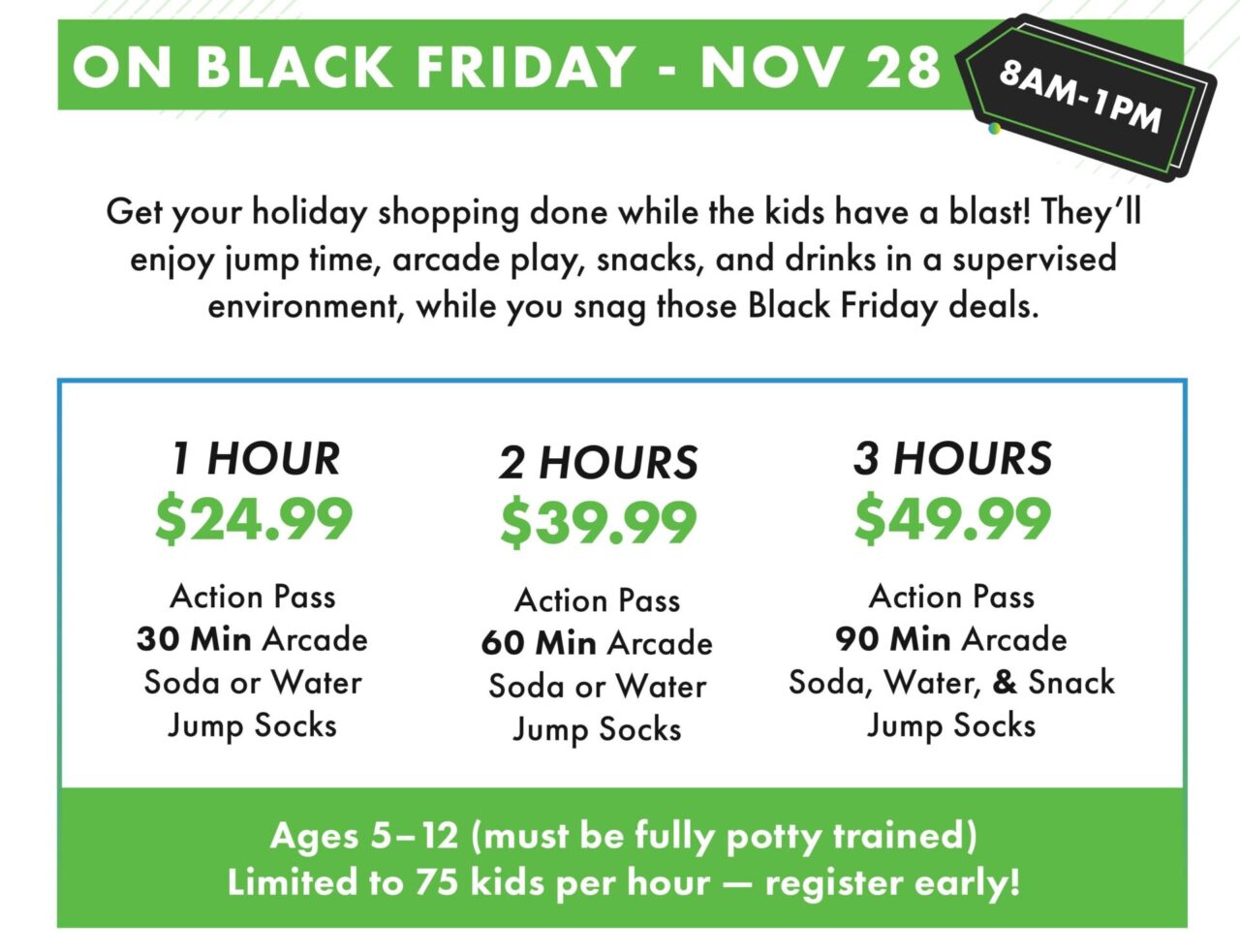 ON BLACK FRIDAY - NOV 28

8AM-1PM

Get your holiday shopping done while the kids have a blast! They'll enjoy jump time, arcade play, snacks, and drinks in a supervised environment, while you snag those Black Friday deals.

1 HOUR
$24.99
Action Pass
30 Min Arcade
Soda or Water
Jump Socks

2 HOURS
$39.99
Action Pass
60 Min Arcade
Soda or Water
Jump Socks

3 HOURS
$49.99
Action Pass
90 Min Arcade
Soda, Water, & Snack
Jump Socks

Ages 5–12 (must be fully potty trained)
Limited to 75 kids per hour — register early!